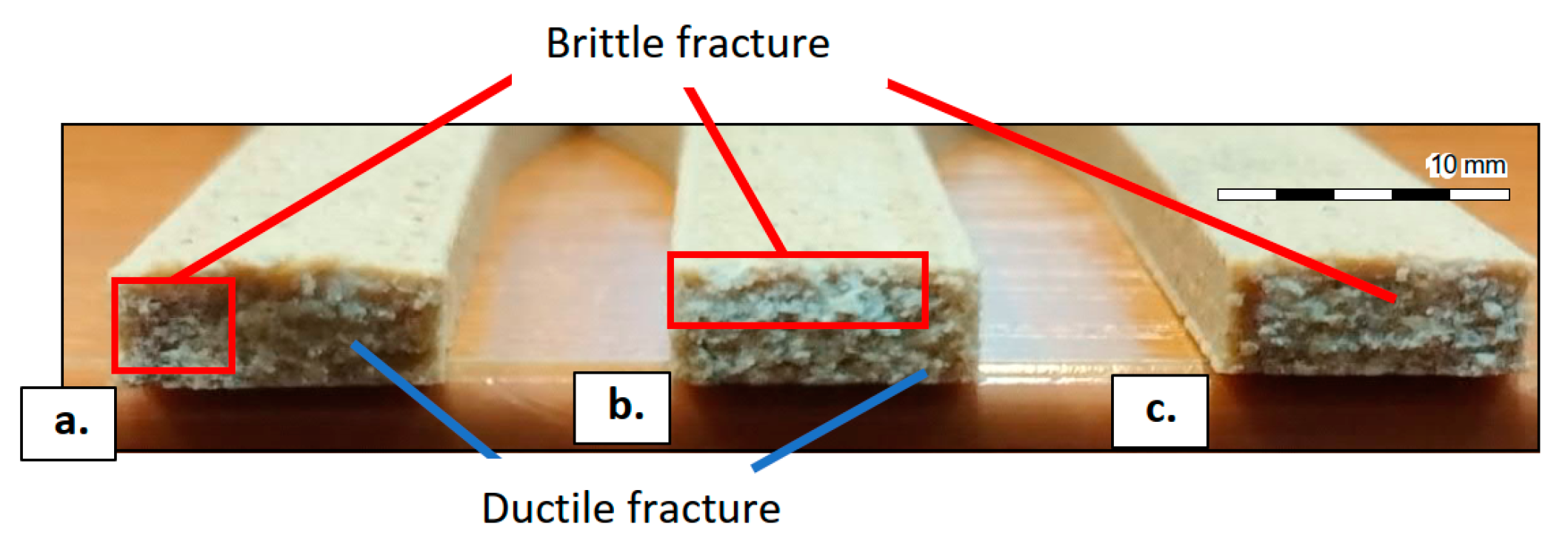 Brittle fracture

10 mm

a.

b.

c.

Ductile fracture